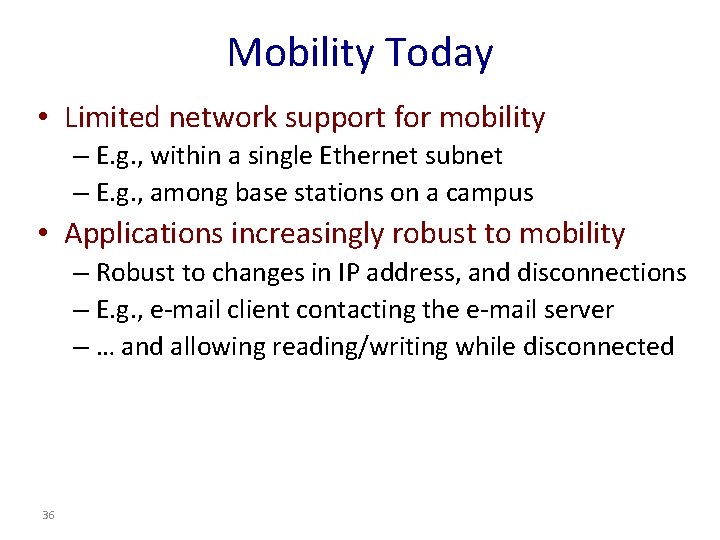 Mobility Today

• Limited network support for mobility
– E.g., within a single Ethernet subnet
– E.g., among base stations on a campus

• Applications increasingly robust to mobility
– Robust to changes in IP address, and disconnections
– E.g., e-mail client contacting the e-mail server
– … and allowing reading/writing while disconnected

36